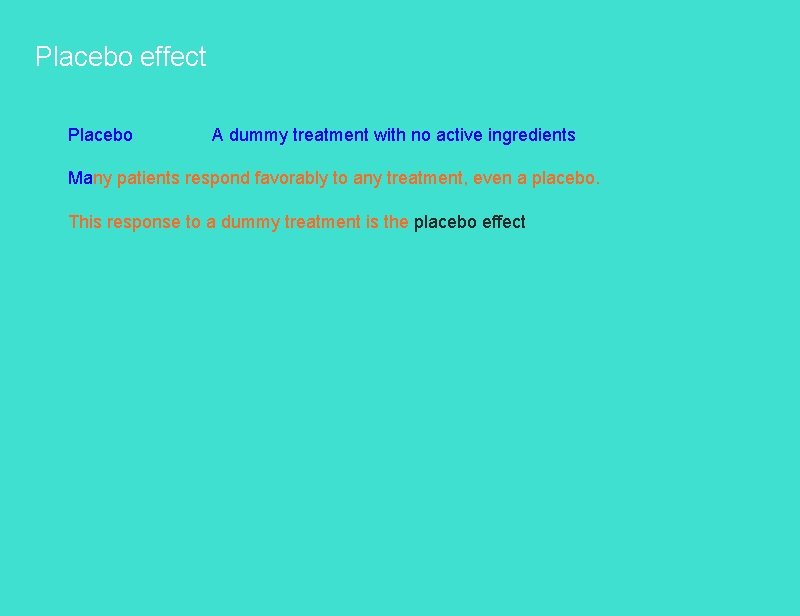 Placebo effect

Placebo A dummy treatment with no active ingredients

Many patients respond favorably to any treatment, even a placebo.

This response to a dummy treatment is the placebo effect